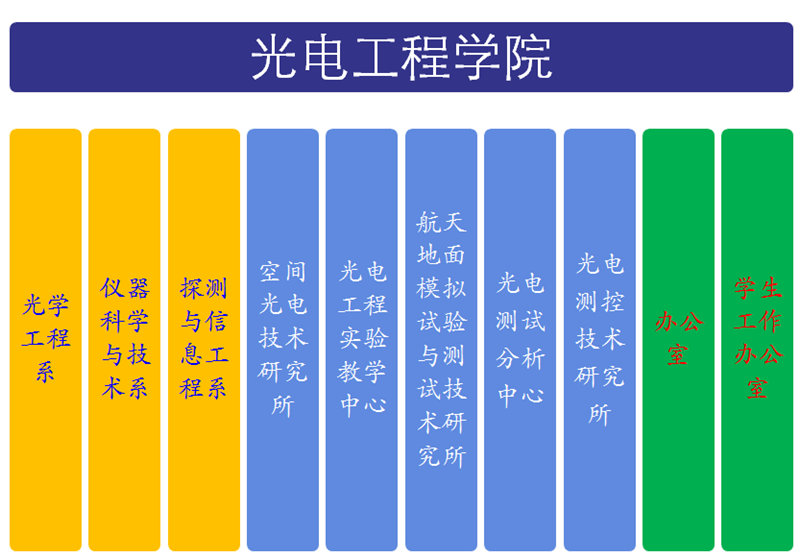 光电工程学院

光学工程系

仪器科学与技术系

探测与信息工程系

空间光电技术研究所

光电工程实验教学中心

航天地面模拟试验与测试技术研究所

光电测试分析中心

光电测控技术研究所

办公室

学生工作办公室